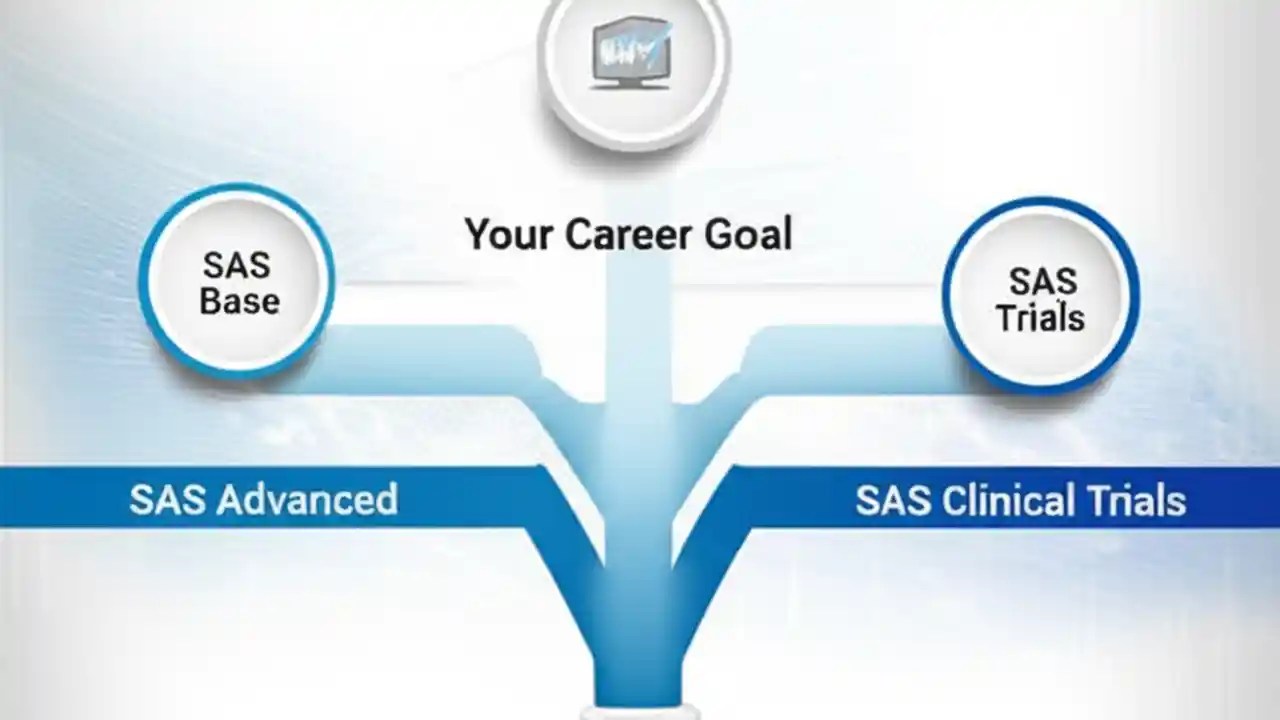 Your Career Goal

SAS Base

SAS Trials

SAS Advanced

SAS Clinical Trials